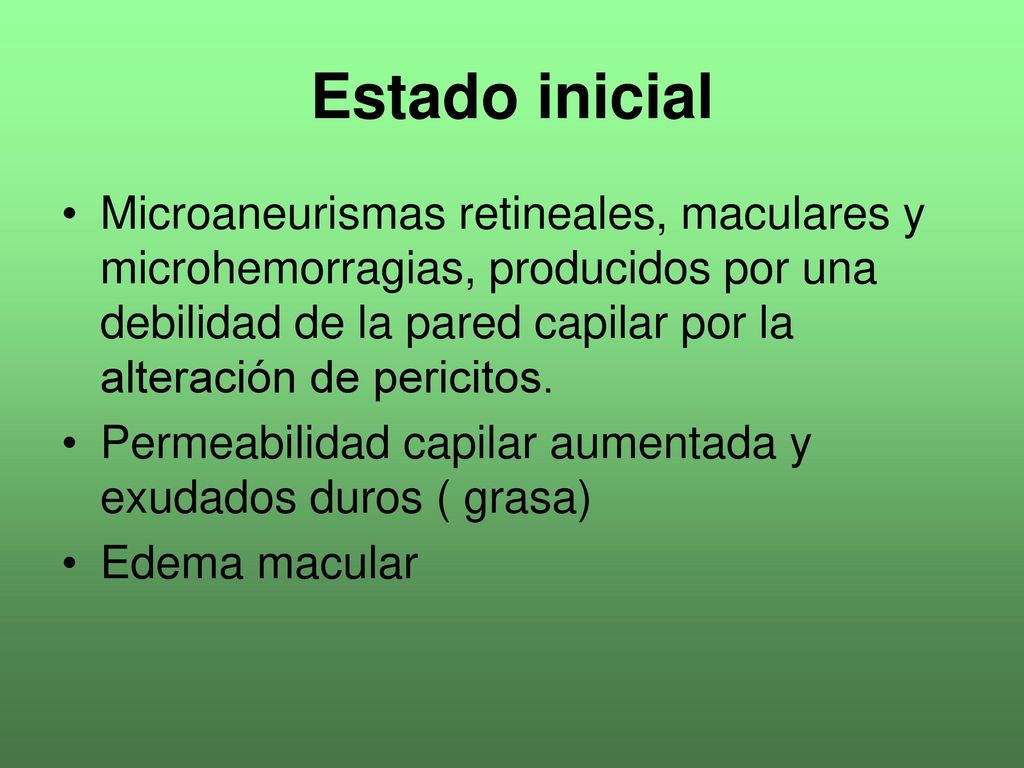 Estado inicial

• Microaneurismas retineales, maculares y microhemorragias, producidos por una debilidad de la pared capilar por la alteración de pericitos.
• Permeabilidad capilar aumentada y exudados duros ( grasa)
• Edema macular